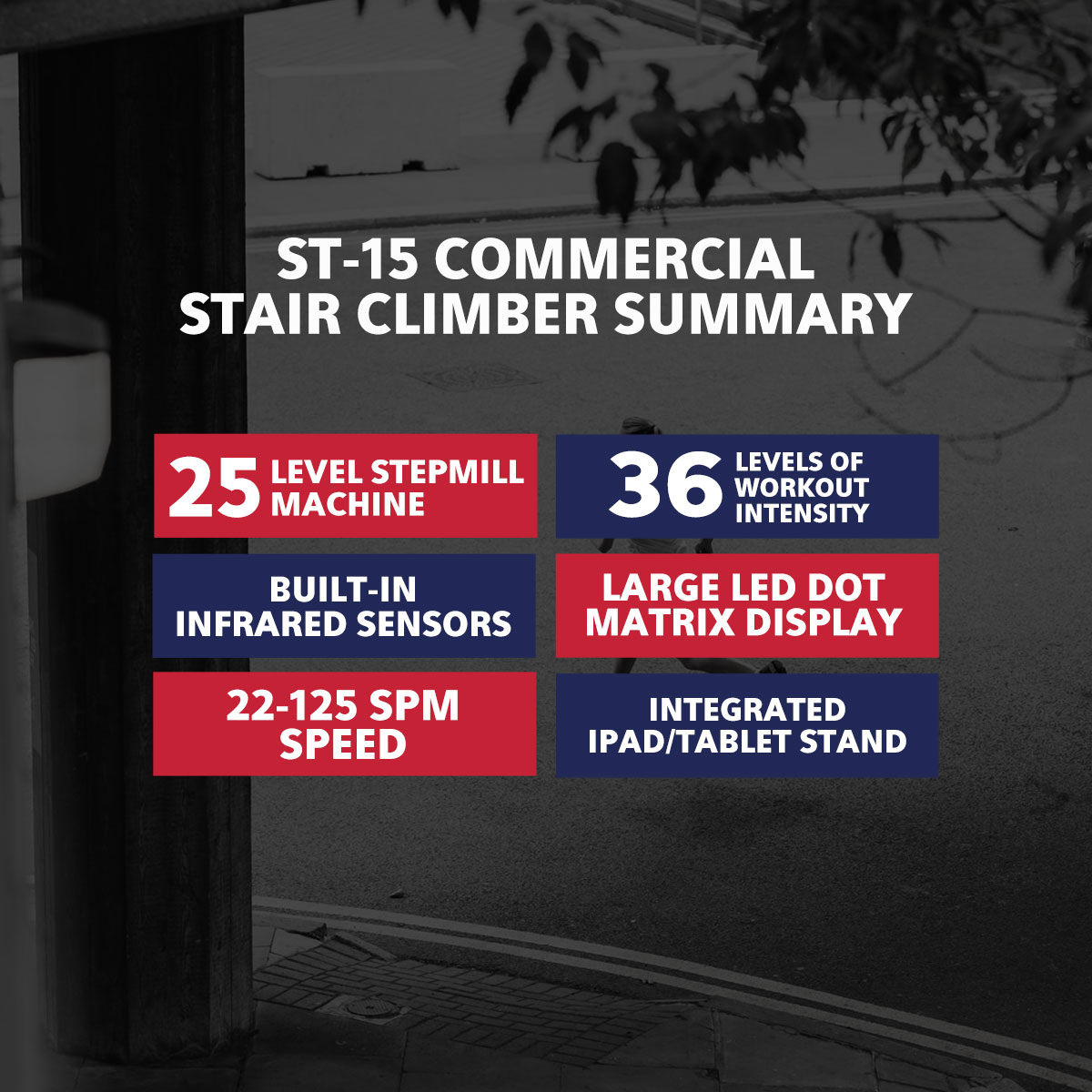 ST-15 COMMERCIAL STAIR CLIMBER SUMMARY

25 LEVEL STEPMILL MACHINE

36 LEVELS OF WORKOUT INTENSITY

BUILT-IN INFRARED SENSORS

LARGE LED DOT MATRIX DISPLAY

22-125 SPM SPEED

INTEGRATED IPAD/TABLET STAND